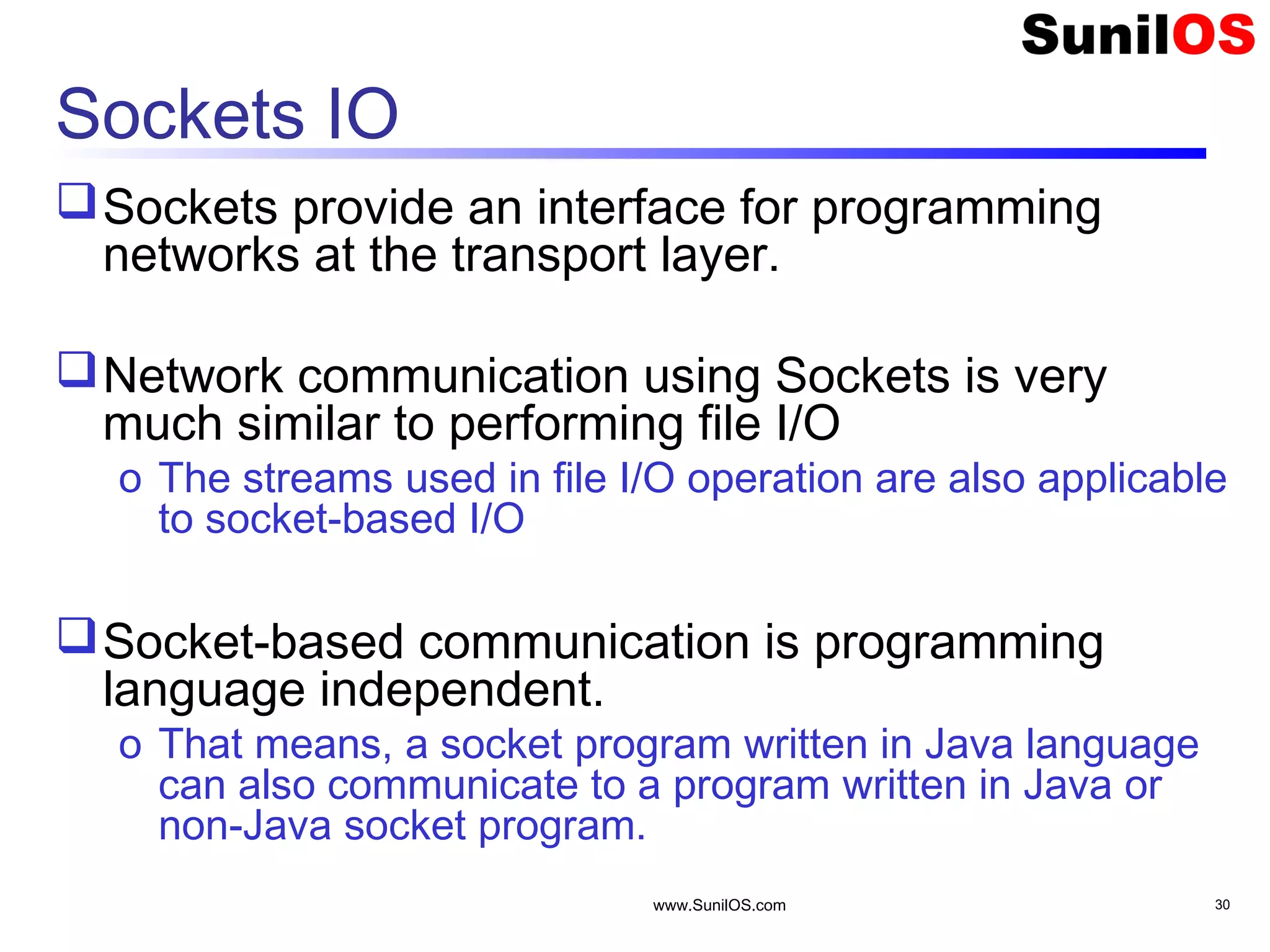 SunilOS

Sockets IO

❑ Sockets provide an interface for programming networks at the transport layer.

❑ Network communication using Sockets is very much similar to performing file I/O

o The streams used in file I/O operation are also applicable to socket-based I/O

❑ Socket-based communication is programming language independent.

o That means, a socket program written in Java language can also communicate to a program written in Java or non-Java socket program.

www.SunilOS.com

30